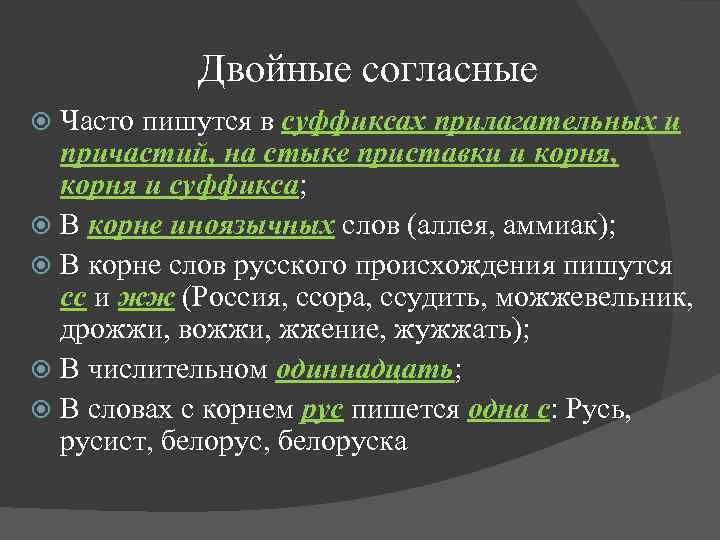 Двойные согласные

Часто пишутся в суффиксах прилагательных и причастий, на стыке приставки и корня, корня и суффикса;

В корне иноязычных слов (аллея, аммиак);

В корне слов русского происхождения пишутся сс и жж (Россия, ссора, ссудить, можжевельник, дрожжи, вожжи, жжение, жужжать);

В числительном одиннадцать;

В словах с корнем рус пишется одна с: Русь, русист, белорус, белоруска